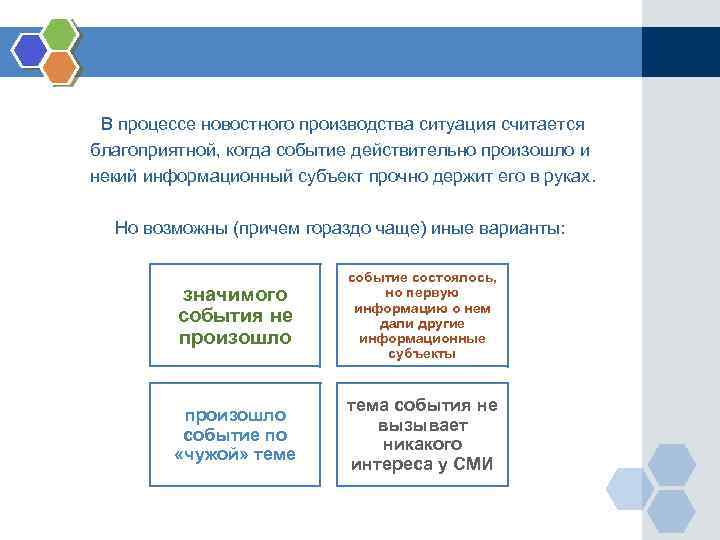 В процессе новостного производства ситуация считается благоприятной, когда событие действительно произошло и некий информационный субъект прочно держит его в руках.

Но возможны (причем гораздо чаще) иные варианты:

значимого события не произошло

событие состоялось, но первую информацию о нем дали другие информационные субъекты

произошло событие по «чужой» теме

тема события не вызывает никакого интереса у СМИ